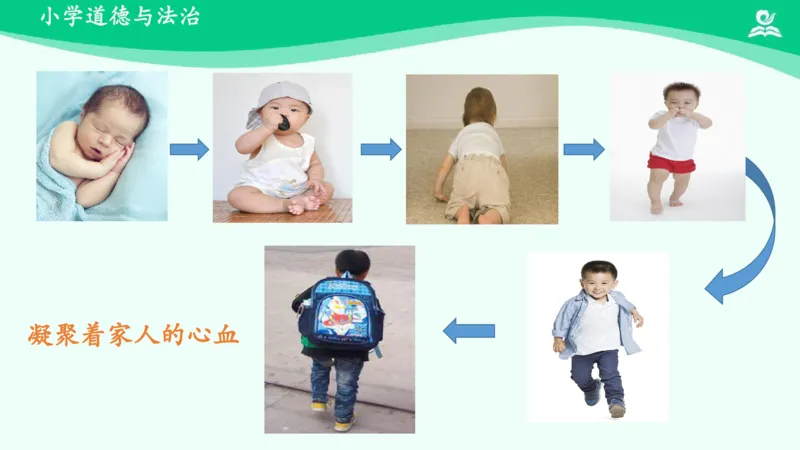 小学道德与法治

凝聚着家人的心血